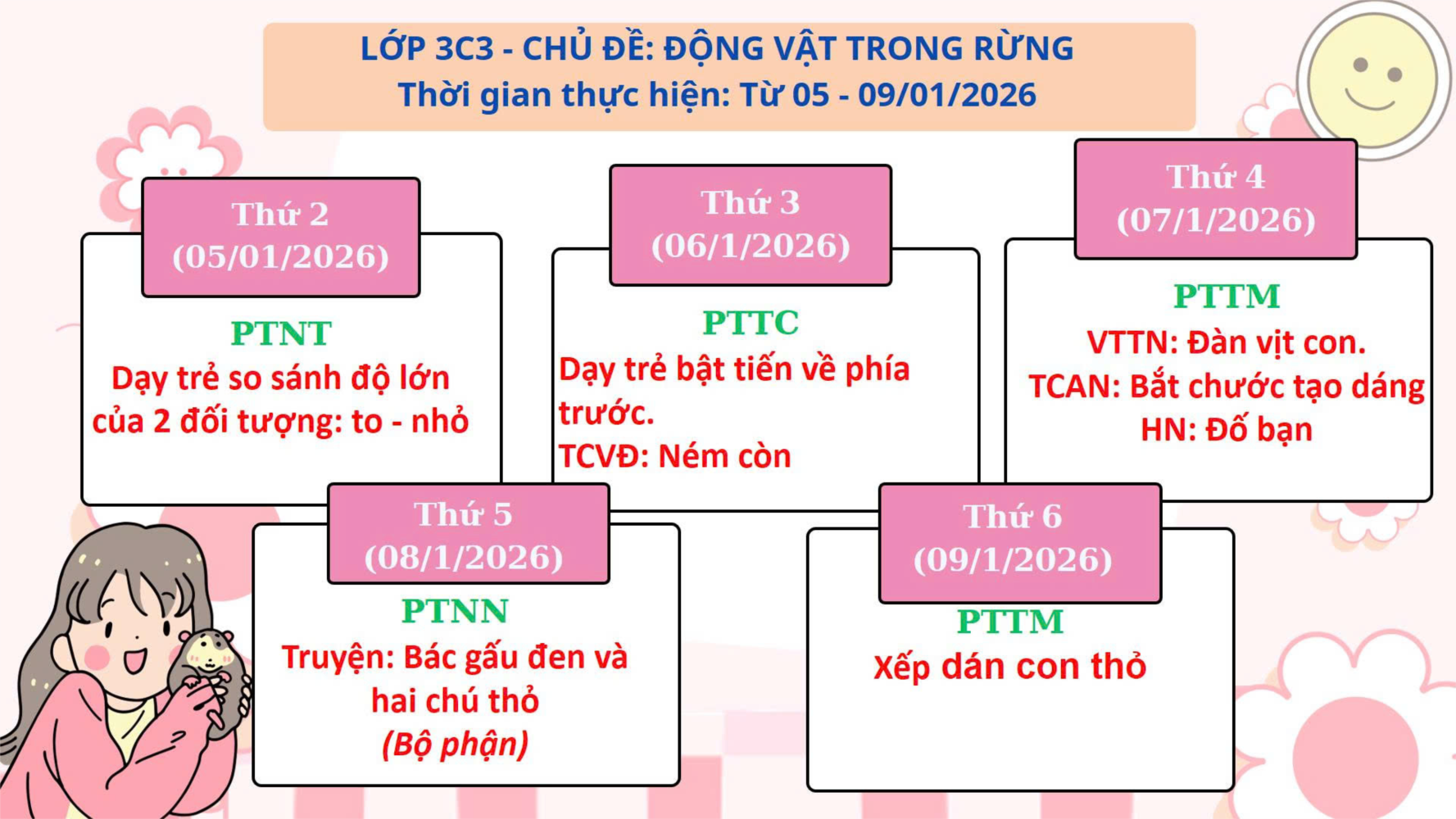 LỚP 3C3 - CHỦ ĐỀ: ĐỘNG VẬT TRONG RỪNG
Thời gian thực hiện: Từ 05 - 09/01/2026

Thứ 2
(05/01/2026)

PTNT
Dạy trẻ so sánh độ lớn của 2 đối tượng: to - nhỏ

Thứ 3
(06/1/2026)

PTTC
Dạy trẻ bật tiến về phía trước.
TCVĐ: Ném còn

Thứ 4
(07/1/2026)

PTTM
VTTN: Đàn vịt con.
TCAN: Bắt chước tạo dáng
HN: Đố bạn

Thứ 5
(08/1/2026)

PTNN
Truyện: Bác gấu đen và hai chú thỏ
(Bộ phận)

Thứ 6
(09/1/2026)

PTTM
Xếp dán con thỏ